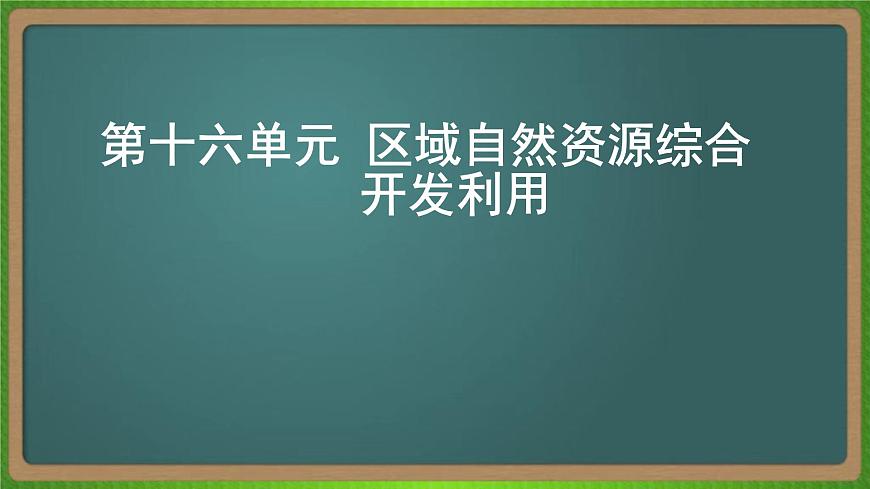 第十六单元  区域自然资源综合开发利用